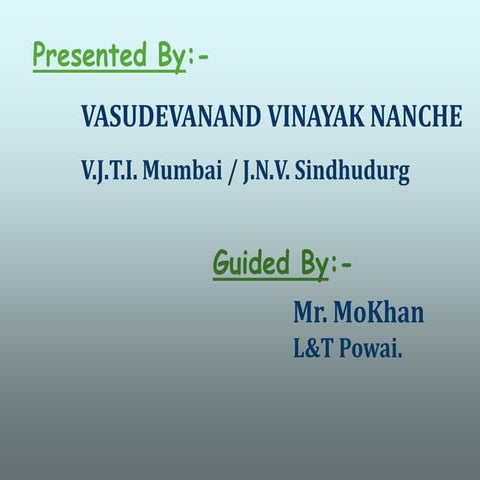 Presented By:-

VASUDEVANAND VINAYAK NANCHE

V.J.T.I. Mumbai / J.N.V. Sindhudurg

Guided By:-

Mr. MoKhan
L&T Powai.